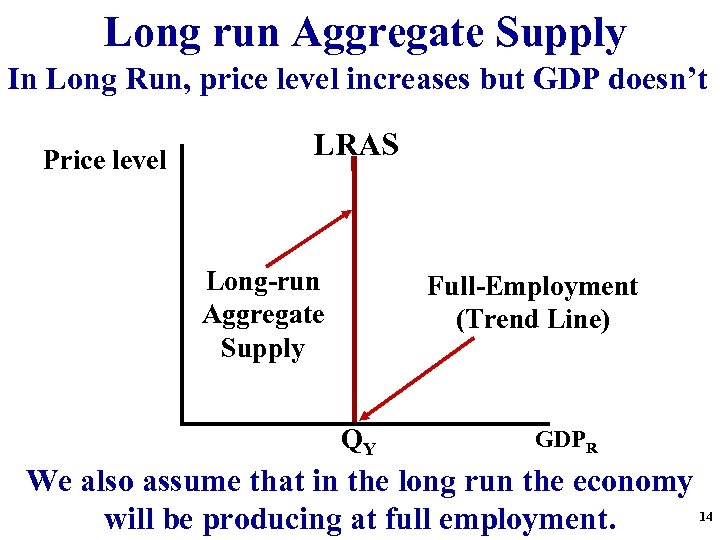 Long run Aggregate Supply

In Long Run, price level increases but GDP doesn't

Price level

LRAS

Long-run Aggregate Supply

Full-Employment (Trend Line)

$Q_Y$

$GDP_R$

We also assume that in the long run the economy will be producing at full employment.

14